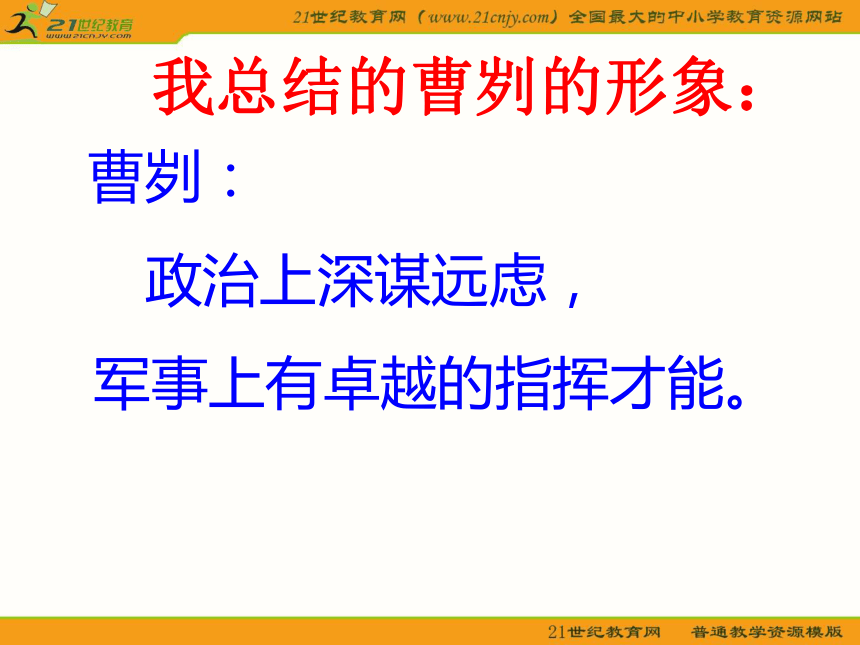 21世纪教育
www.21cnjy.com

21世纪教育网（www.21cnjy.com）全国最大的中小学教育资源网站

我总结的曹刿的形象：

曹刿：

政治上深谋远虑，

军事上有卓越的指挥才能。

21世纪教育网 普通教学资源模版